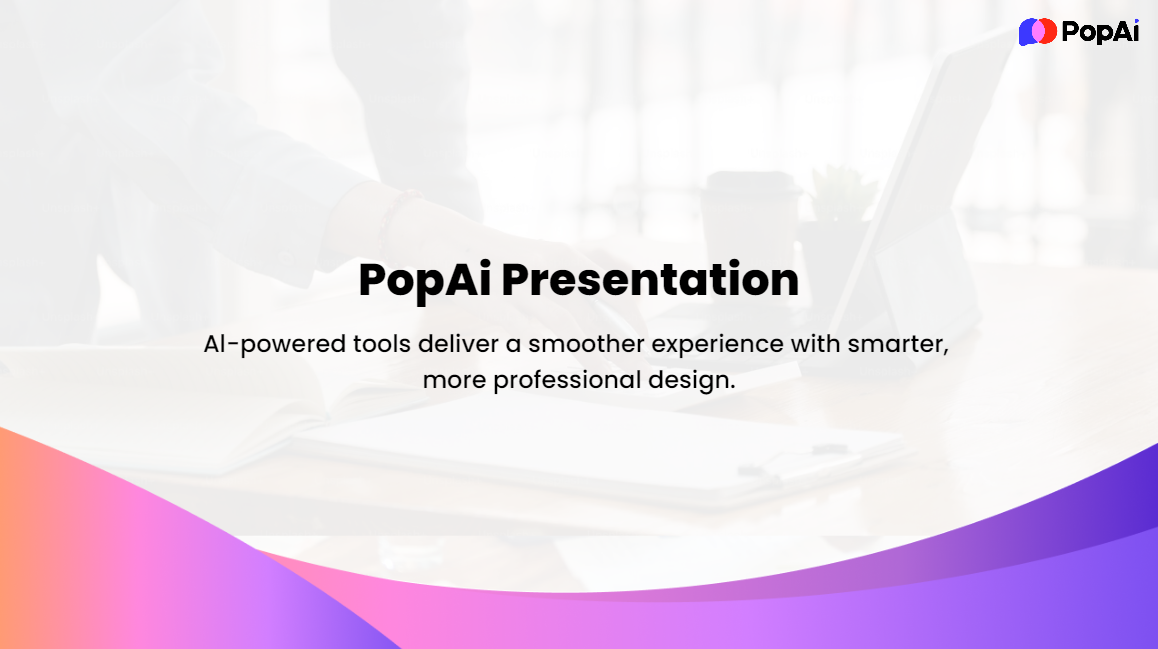 PopAi

PopAi Presentation

AI-powered tools deliver a smoother experience with smarter, more professional design.